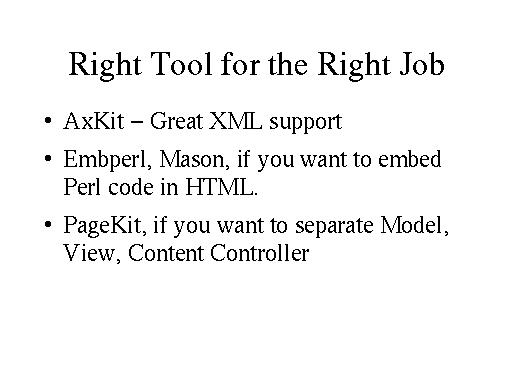 Right Tool for the Right Job

• AxKit – Great XML support

• Embperl, Mason, if you want to embed Perl code in HTML.

• PageKit, if you want to separate Model, View, Content Controller